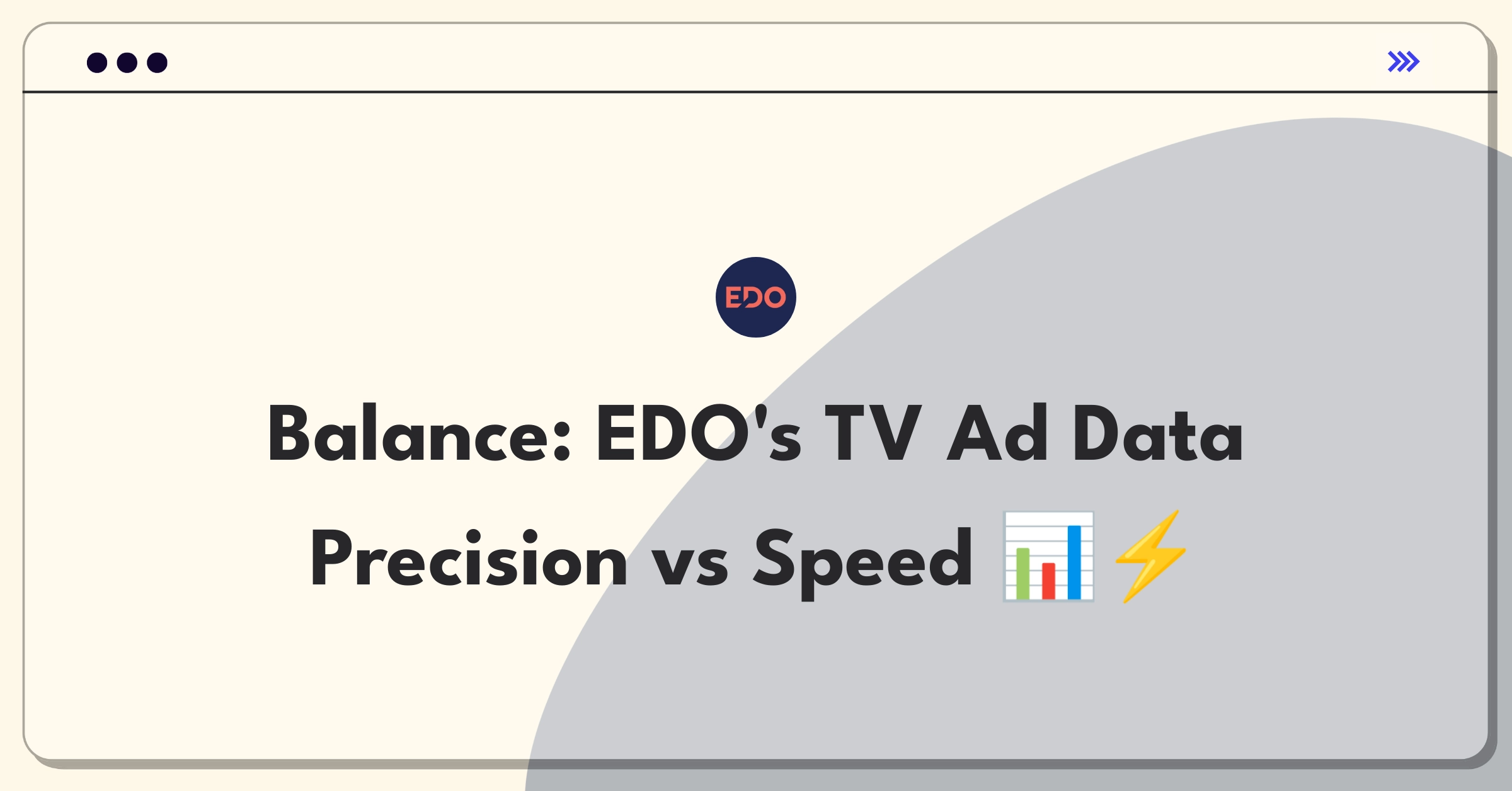 EDO

Balance: EDO's TV Ad Data Precision vs Speed 📊⚡